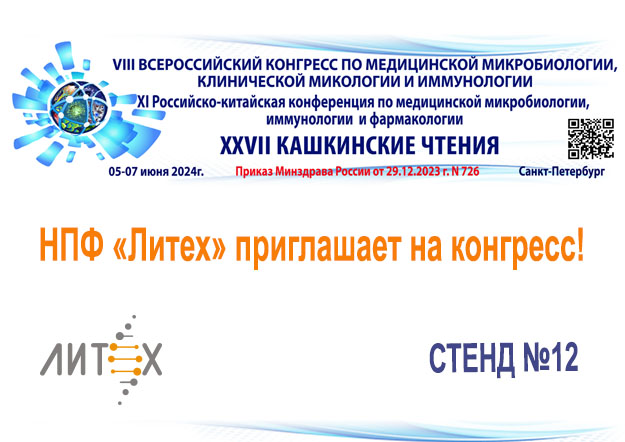 VIII ВСЕРОССИЙСКИЙ КОНГРЕСС ПО МЕДИЦИНСКОЙ МИКРОБИОЛОГИИ, КЛИНИЧЕСКОЙ МИКОЛОГИИ И ИММУНОЛОГИИ
XI Российско-китайская конференция по медицинской микробиологии, иммунологии и фармакологии
XXVII КАШКИНСКИЕ ЧТЕНИЯ

05-07 июня 2024г.
Приказ Минздрава России от 29.12.2023 г. N 726
Санкт-Петербург

НПФ «Литех» приглашает на конгресс!

ЛИТЕХ

СТЕНД №12